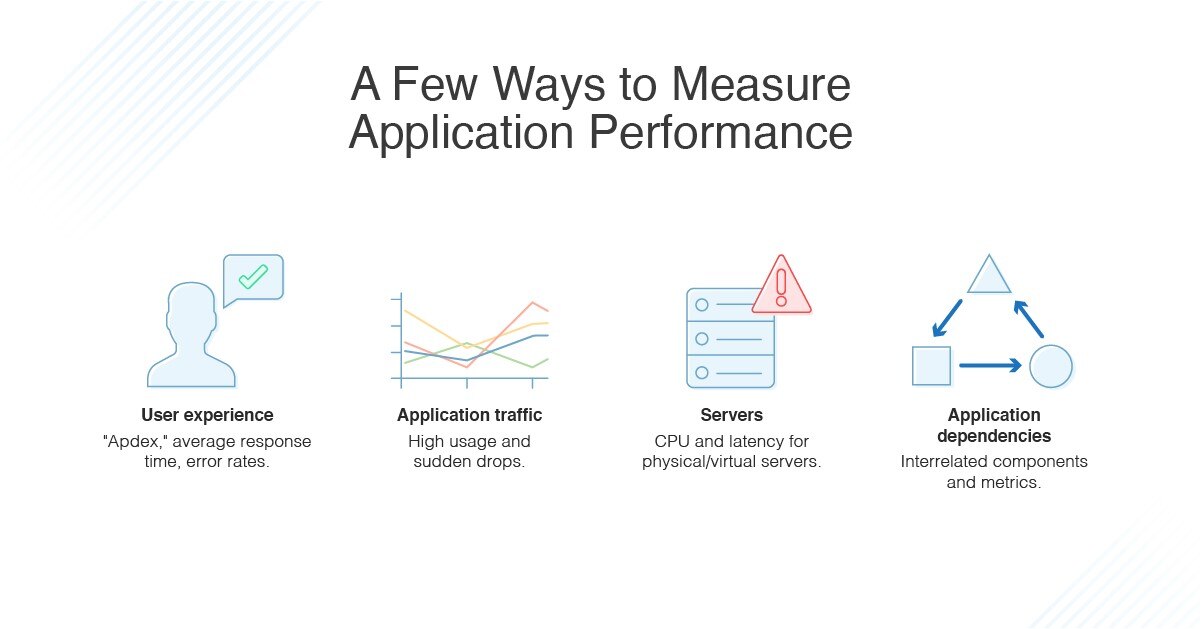 A Few Ways to Measure Application Performance

User experience
"Apdex," average response time, error rates.

Application traffic
High usage and sudden drops.

Servers
CPU and latency for physical/virtual servers.

Application dependencies
Interrelated components and metrics.